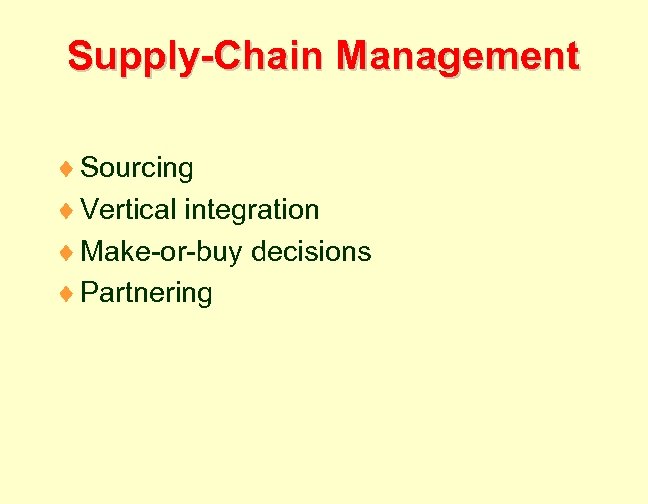 Supply-Chain Management

♦ Sourcing
♦ Vertical integration
♦ Make-or-buy decisions
♦ Partnering